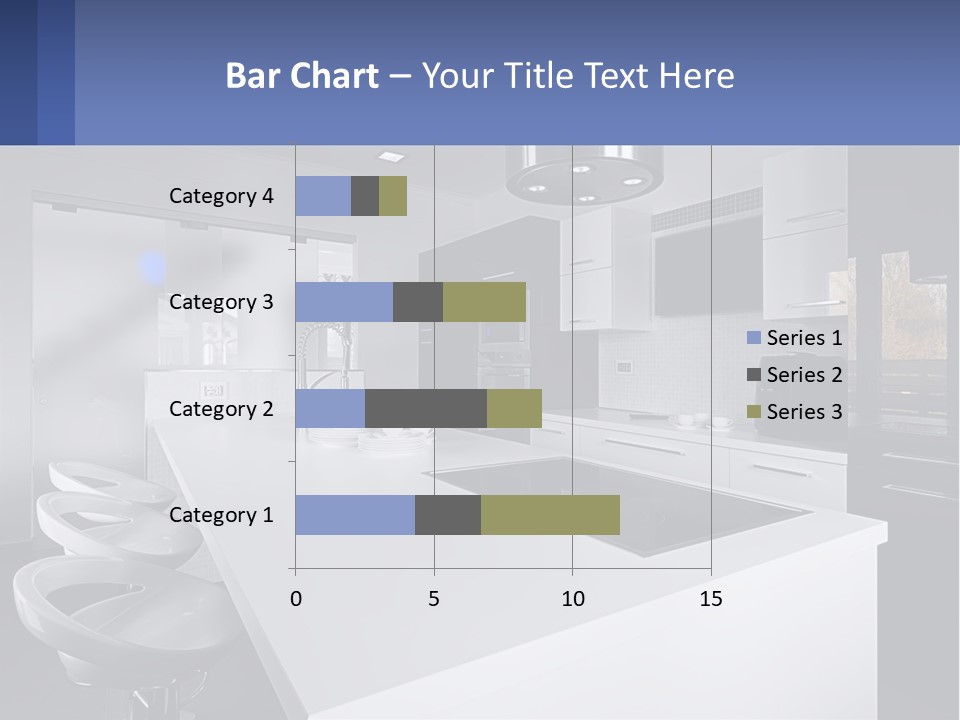 Bar Chart – Your Title Text Here

Category 4
Category 3
Category 2
Category 1

0
5
10
15

Series 1
Series 2
Series 3